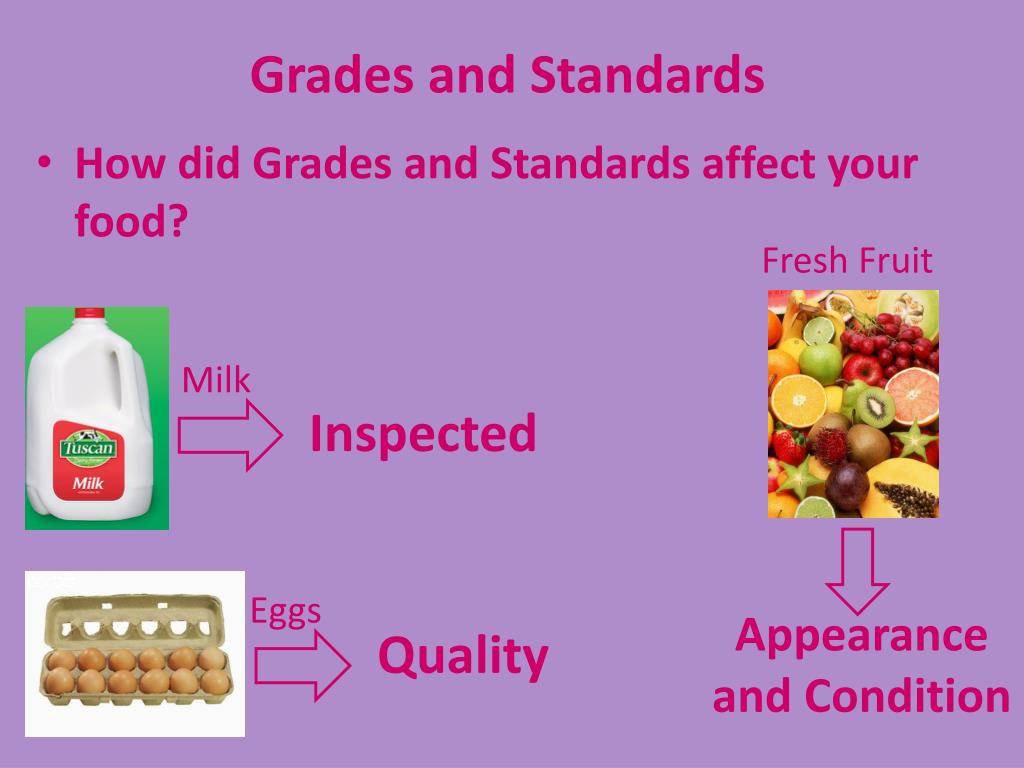 Grades and Standards

• How did Grades and Standards affect your food?

Fresh Fruit

Tuscan
Milk

Milk

Inspected

Eggs

Quality

Appearance and Condition